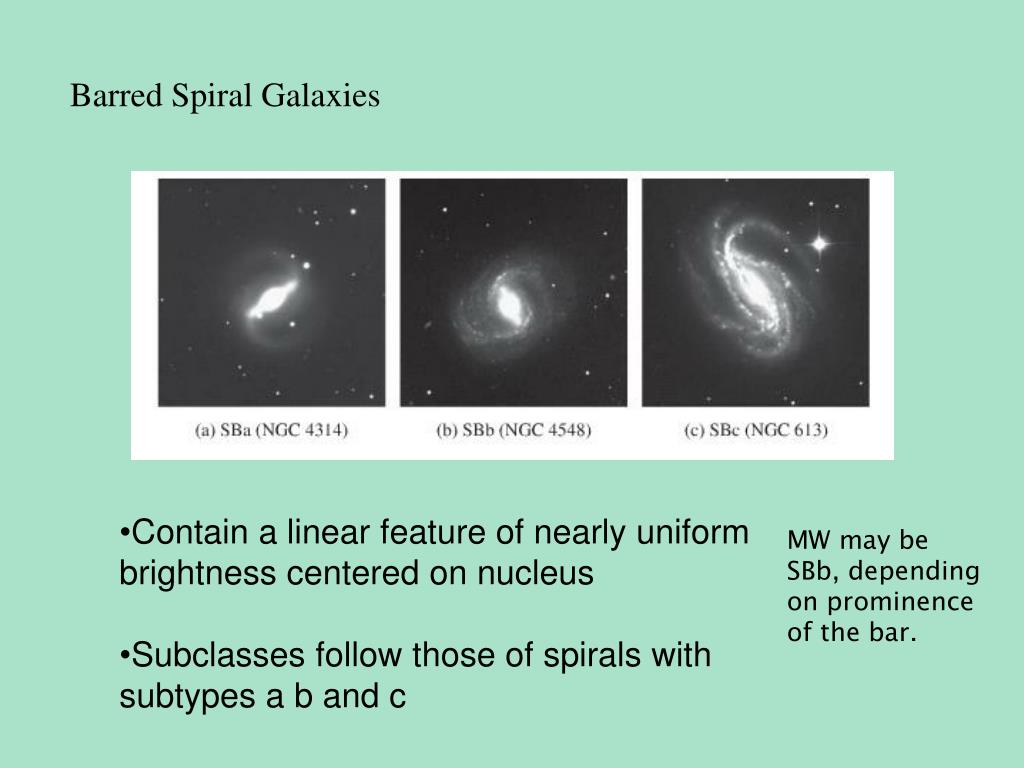 Barred Spiral Galaxies

(a) SBa (NGC 4314)

(b) SBb (NGC 4548)

(c) SBc (NGC 613)

•Contain a linear feature of nearly uniform brightness centered on nucleus

•Subclasses follow those of spirals with subtypes a b and c

MW may be SBb, depending on prominence of the bar.